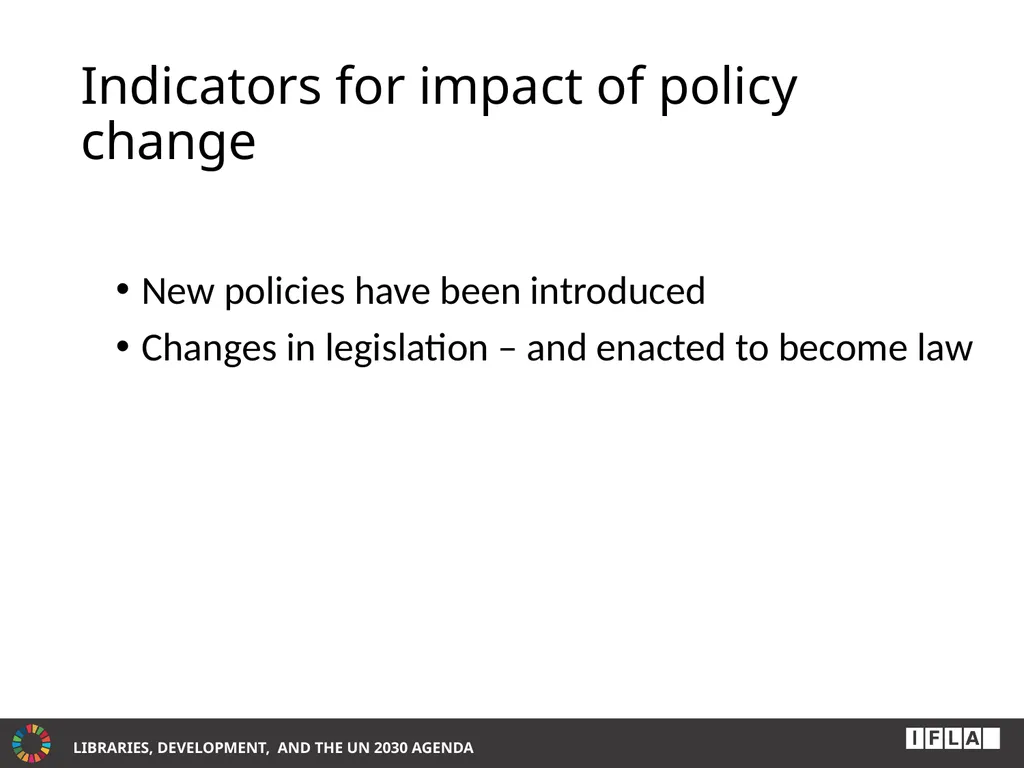 Indicators for impact of policy change

• New policies have been introduced
• Changes in legislation – and enacted to become law

LIBRARIES, DEVELOPMENT, AND THE UN 2030 AGENDA

IFLA